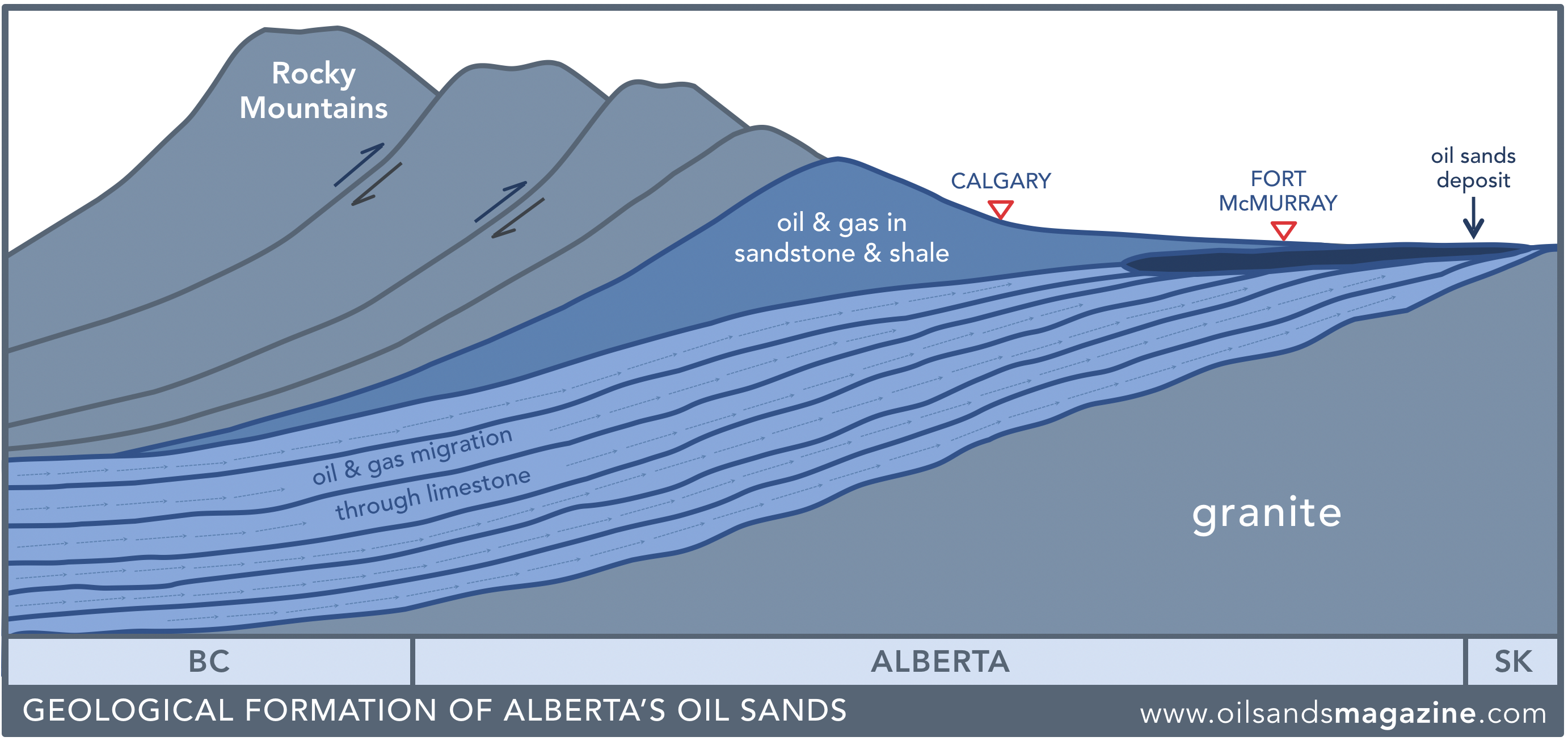 Rocky Mountains

CALGARY

FORT McMURRAY

oil sands deposit

oil & gas in sandstone & shale

oil & gas migration through limestone

granite

BC

ALBERTA

SK

GEOLOGICAL FORMATION OF ALBERTA'S OIL SANDS

www.oilsandsmagazine.com